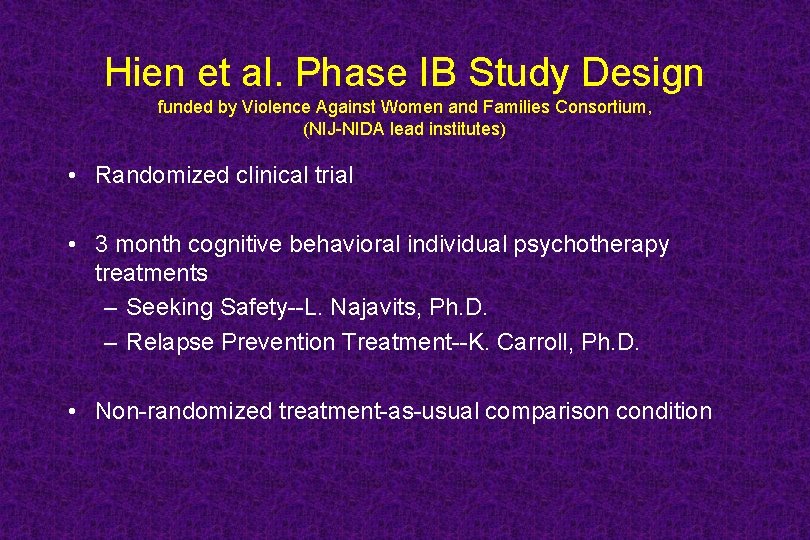 Hien et al. Phase IB Study Design
funded by Violence Against Women and Families Consortium, (NIJ-NIDA lead institutes)

• Randomized clinical trial

• 3 month cognitive behavioral individual psychotherapy treatments
– Seeking Safety--L. Najavits, Ph.D.
– Relapse Prevention Treatment--K. Carroll, Ph.D.

• Non-randomized treatment-as-usual comparison condition